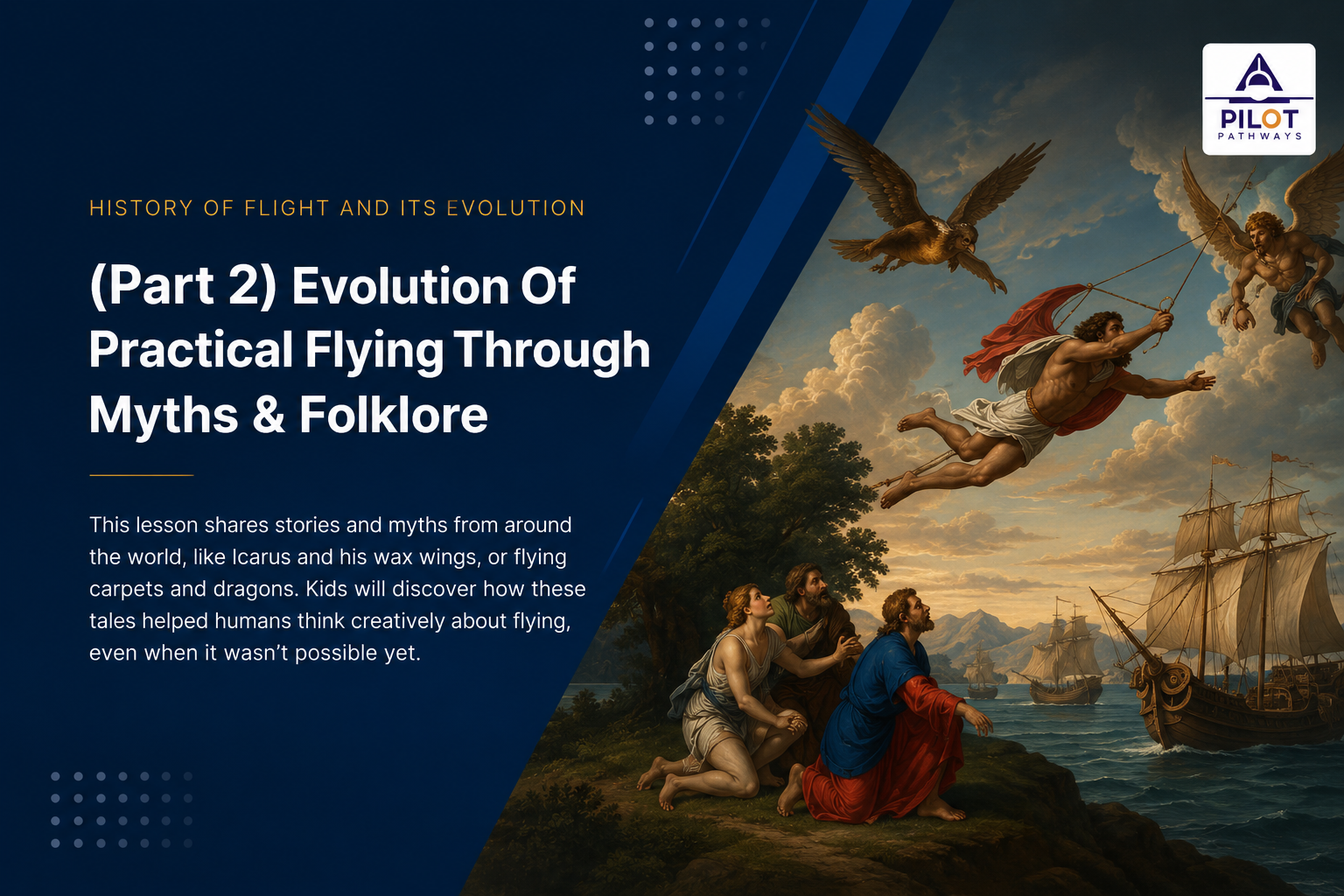 PILOT
PATHWAYS

HISTORY OF FLIGHT AND ITS EVOLUTION

(Part 2) Evolution Of Practical Flying Through Myths & Folklore

This lesson shares stories and myths from around the world, like Icarus and his wax wings, or flying carpets and dragons. Kids will discover how these tales helped humans think creatively about flying, even when it wasn't possible yet.